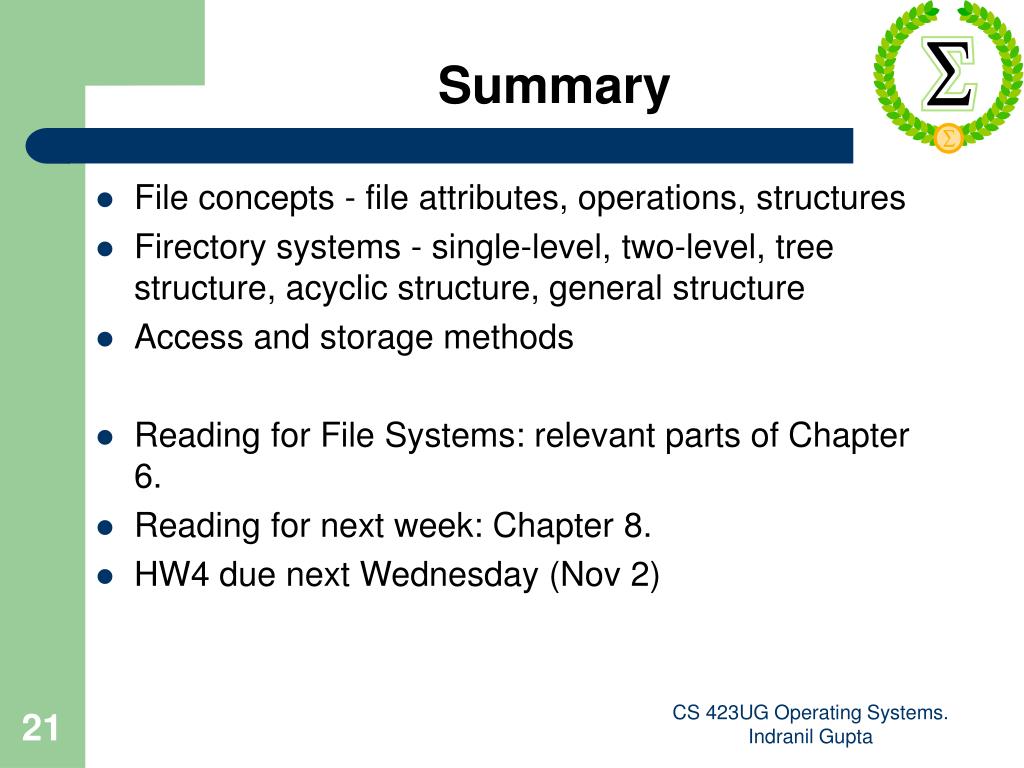 Summary

$\Sigma$

$\Sigma$

- File concepts - file attributes, operations, structures
- Firectory systems - single-level, two-level, tree structure, acyclic structure, general structure
- Access and storage methods

- Reading for File Systems: relevant parts of Chapter 6.
- Reading for next week: Chapter 8.
- HW4 due next Wednesday (Nov 2)

21

CS 423UG Operating Systems.
Indranil Gupta